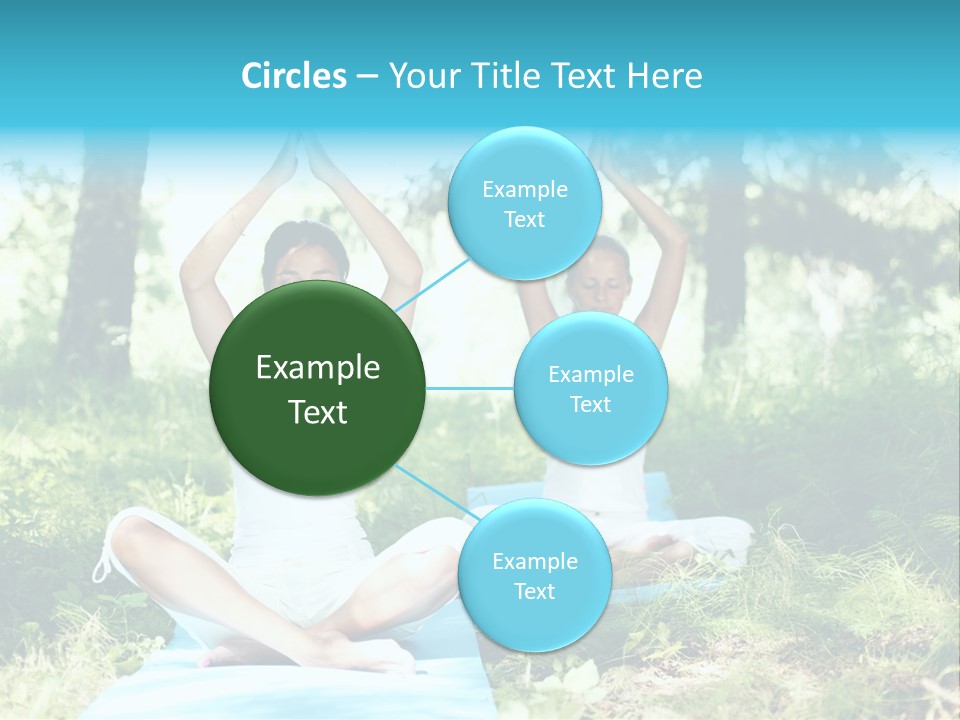 Circles – Your Title Text Here

Example Text

Example Text

Example Text

Example Text